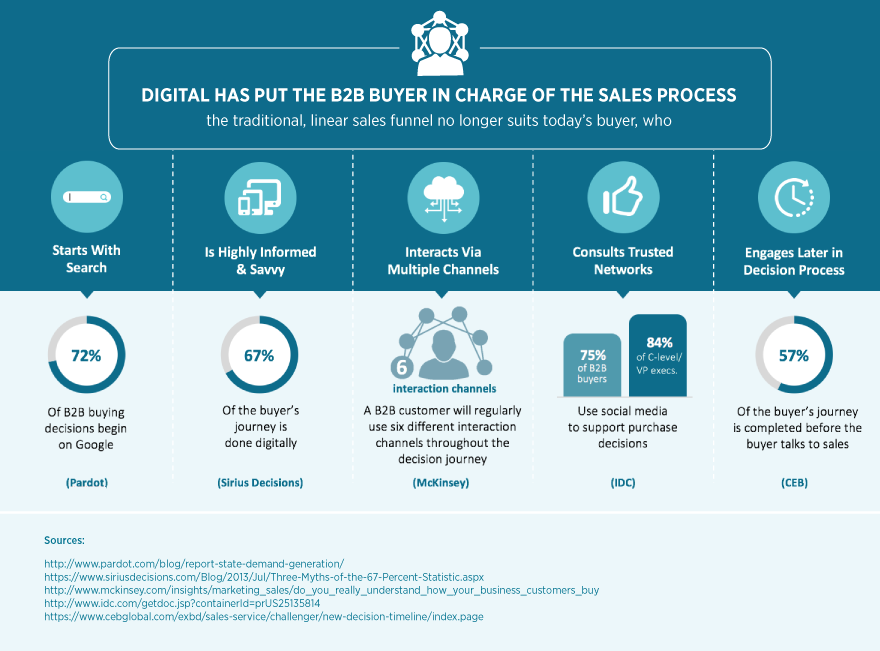 DIGITAL HAS PUT THE B2B BUYER IN CHARGE OF THE SALES PROCESS

the traditional, linear sales funnel no longer suits today's buyer, who

Starts With Search

72%

Of B2B buying decisions begin on Google

(Pardot)

Is Highly Informed & Savvy

67%

Of the buyer's journey is done digitally

(Sirius Decisions)

Interacts Via Multiple Channels

6 interaction channels

A B2B customer will regularly use six different interaction channels throughout the decision journey

(McKinsey)

Consults Trusted Networks

75% of B2B buyers

84% of C-level/ VP execs.

Use social media to support purchase decisions

(IDC)

Engages Later in Decision Process

57%

Of the buyer's journey is completed before the buyer talks to sales

(CEB)

Sources:

http://www.pardot.com/blog/report-state-demand-generation/
https://www.siriusdecisions.com/Blog/2013/Jul/Three-Myths-of-the-67-Percent-Statistic.aspx
http://www.mckinsey.com/insights/marketing_sales/do_you_really_understand_how_your_business_customers_buy
http://www.idc.com/getdoc.jsp?containerId=prUS25135814
https://www.cebglobal.com/exbd/sales-service/challenger/new-decision-timeline/index.page